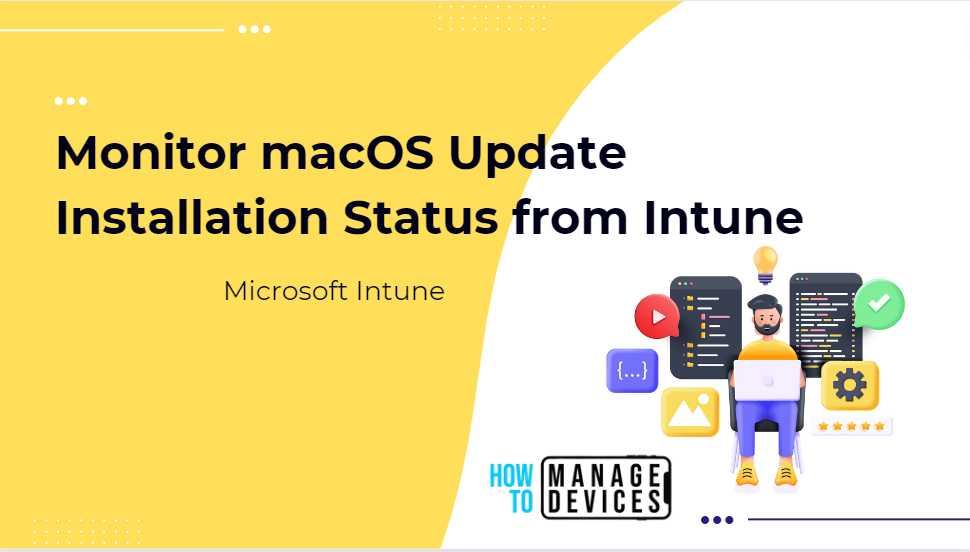 Monitor macOS Update Installation Status from Intune

Microsoft Intune

{...}

HOW TO MANAGE DEVICES